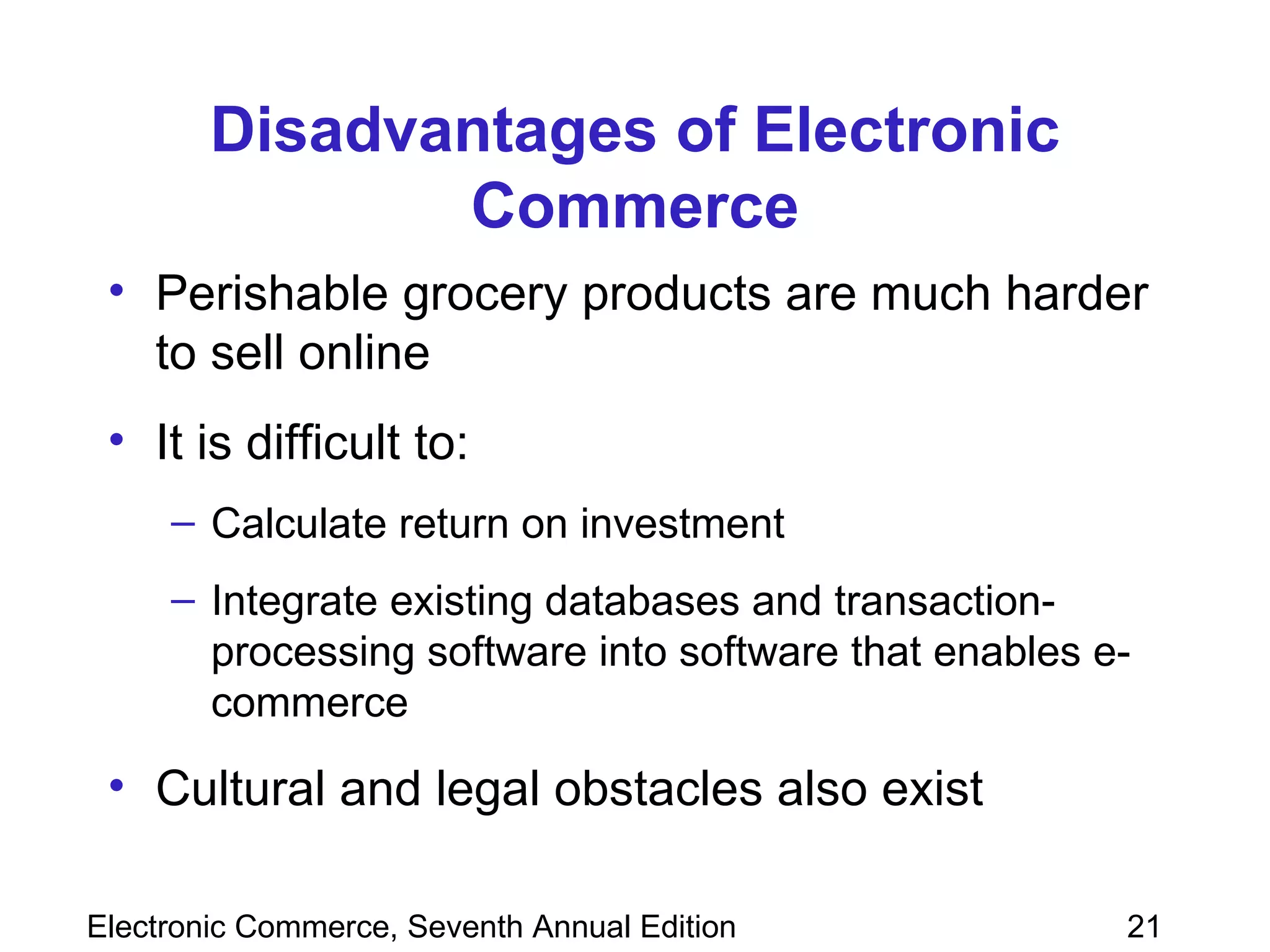 Disadvantages of Electronic Commerce

• Perishable grocery products are much harder to sell online

• It is difficult to:

– Calculate return on investment

– Integrate existing databases and transaction-processing software into software that enables e-commerce

• Cultural and legal obstacles also exist

Electronic Commerce, Seventh Annual Edition

21